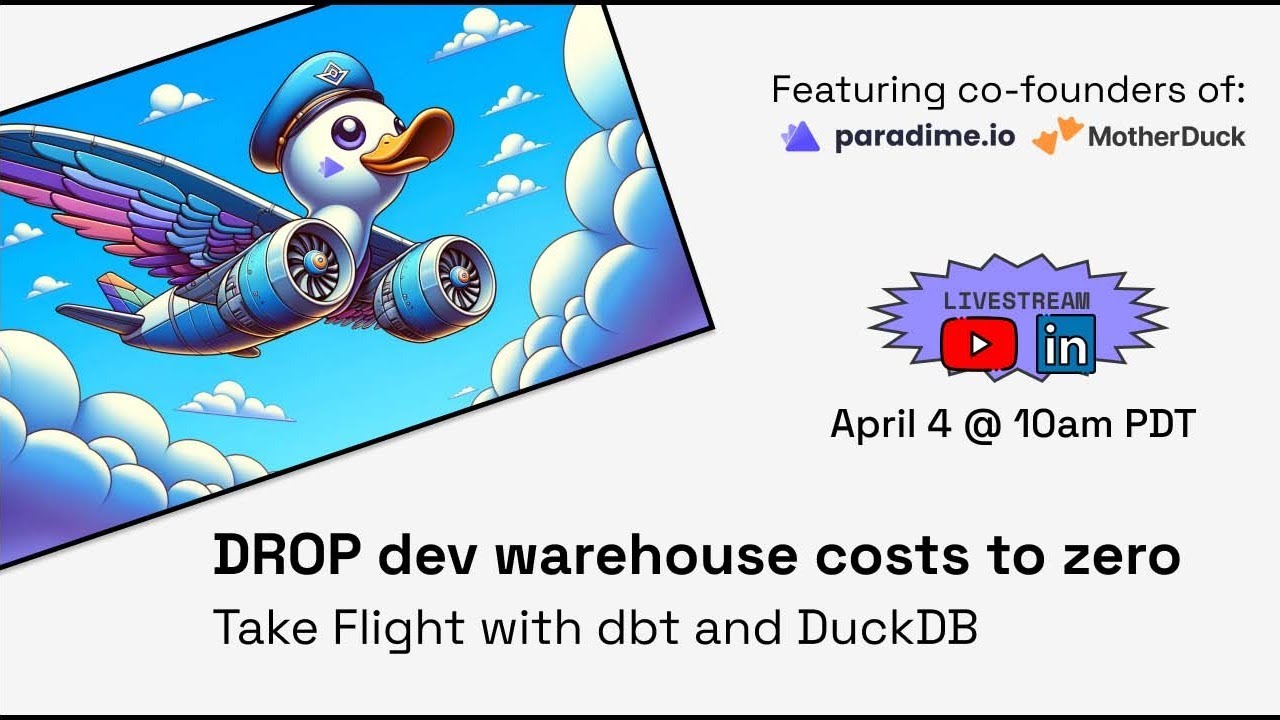 Featuring co-founders of:
paradime.io MotherDuck

LIVESTREAM

in

April 4 @ 10am PDT

DROP dev warehouse costs to zero
Take Flight with dbt and DuckDB